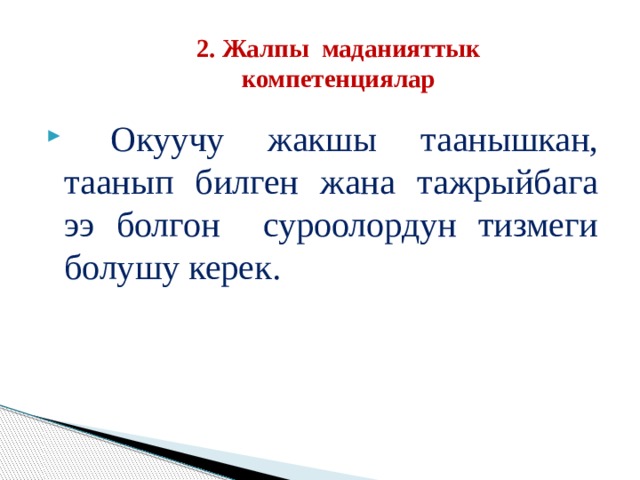 2. Жалпы маданияттык компетенциялар

Окуучу жакшы таанышкан, таанып билген жана тажрыйбага ээ болгон суроолордун тизмеги болушу керек.